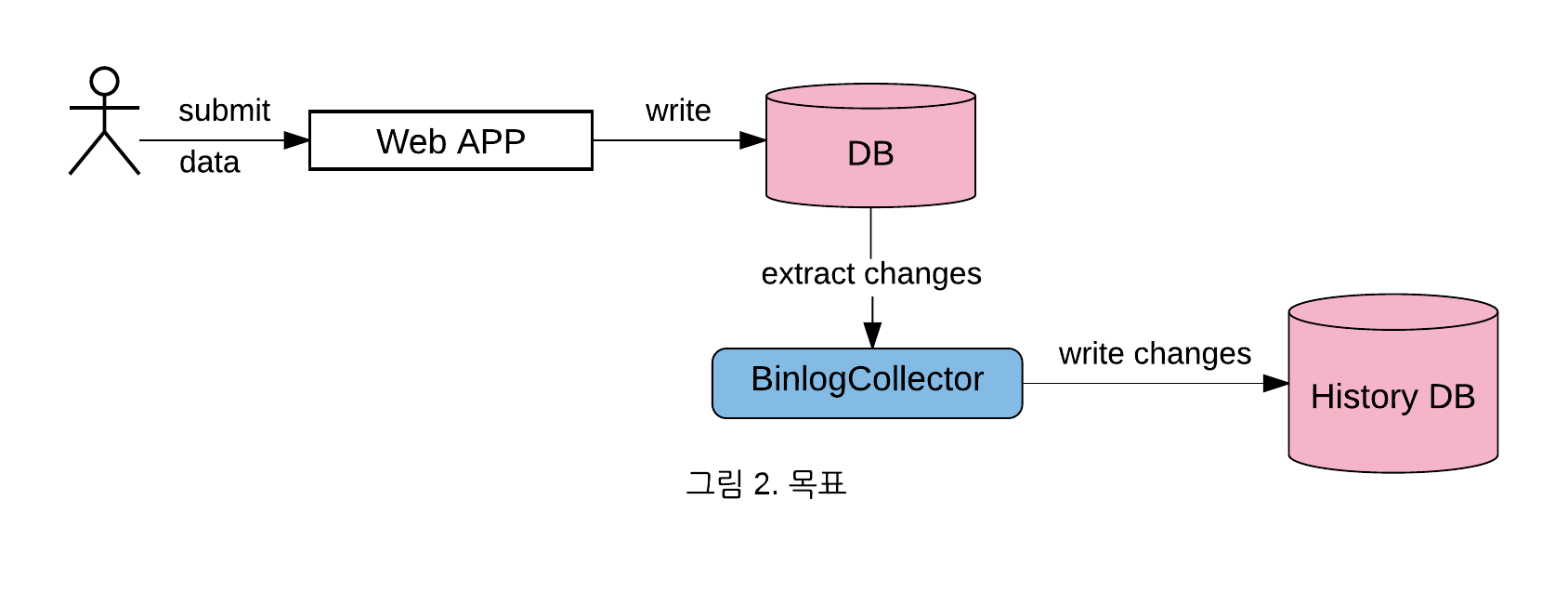 submit
data
Web APP
write
DB
extract changes
BinlogCollector
write changes
History DB
그림 2. 목표